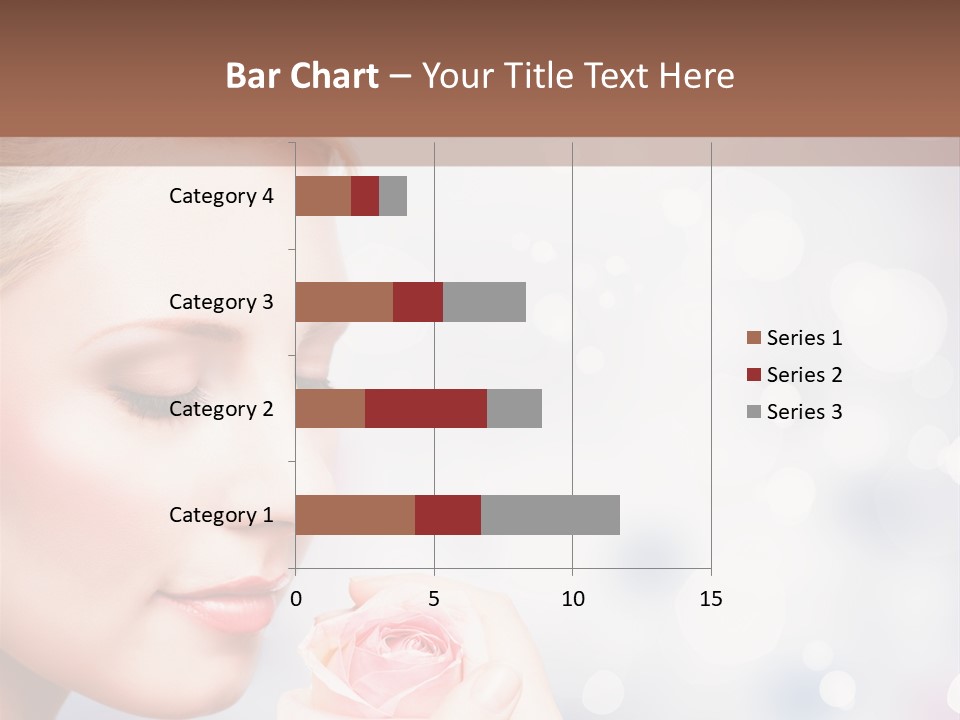 Bar Chart – Your Title Text Here

Category 4
Category 3
Category 2
Category 1

0
5
10
15

Series 1
Series 2
Series 3